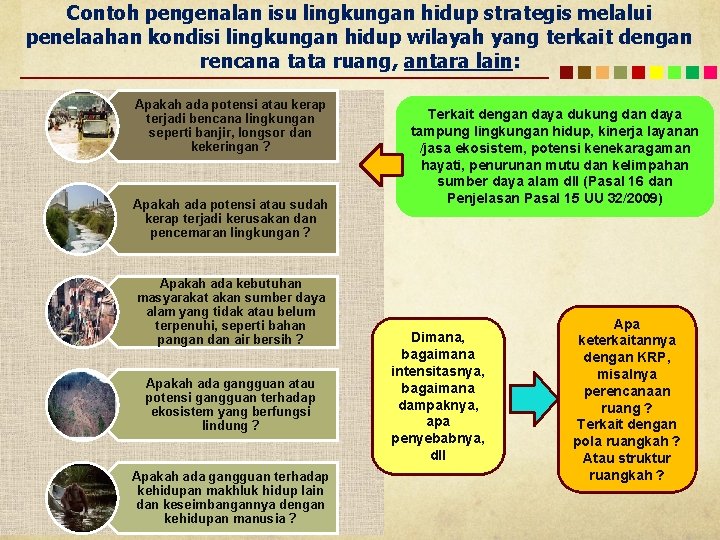 Contoh pengenalan isu lingkungan hidup strategis melalui penelaahan kondisi lingkungan hidup wilayah yang terkait dengan rencana tata ruang, antara lain:

Apakah ada potensi atau kerap terjadi bencana lingkungan seperti banjir, longsor dan kekeringan ?

Apakah ada potensi atau sudah kerap terjadi kerusakan dan pencemaran lingkungan ?

Apakah ada kebutuhan masyarakat akan sumber daya alam yang tidak atau belum terpenuhi, seperti bahan pangan dan air bersih ?

Apakah ada gangguan atau potensi gangguan terhadap ekosistem yang berfungsi lindung ?

Apakah ada gangguan terhadap kehidupan makhluk hidup lain dan keseimbangannya dengan kehidupan manusia ?

Terkait dengan daya dukung dan daya tampung lingkungan hidup, kinerja layanan /jasa ekosistem, potensi kenekaragaman hayati, penurunan mutu dan kelimpahan sumber daya alam dll (Pasal 16 dan Penjelasan Pasal 15 UU 32/2009)

Dimana, bagaimana intensitasnya, bagaimana dampaknya, apa penyebabnya, dll

Apa keterkaitannya dengan KRP, misalnya perencanaan ruang ? Terkait dengan pola ruangkah ? Atau struktur ruangkah ?